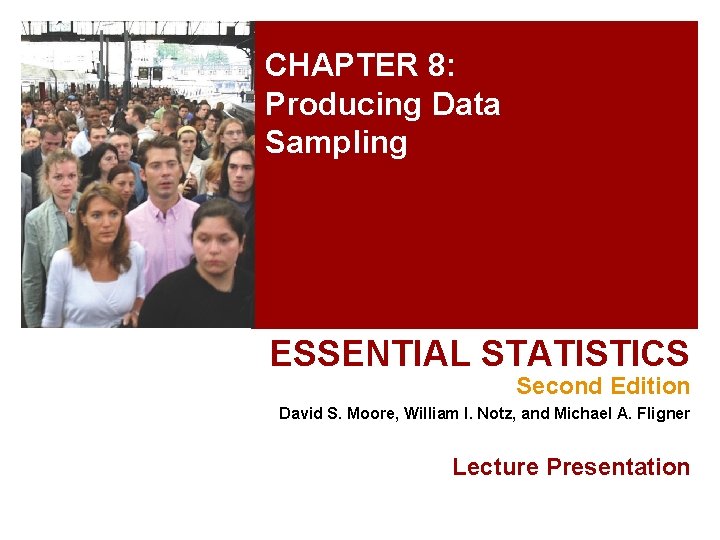 CHAPTER 8:
Producing Data
Sampling

ESSENTIAL STATISTICS
Second Edition
David S. Moore, William I. Notz, and Michael A. Fligner

Lecture Presentation